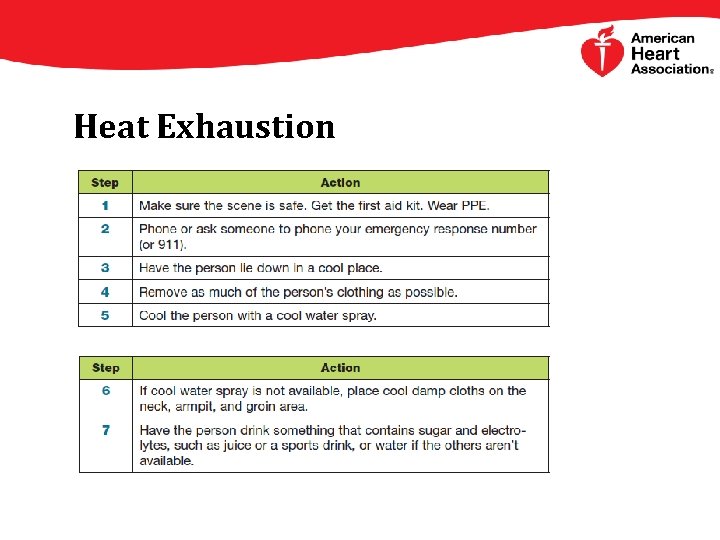 American Heart Association®

Heat Exhaustion

| Step | Action |
|---|---|
| 1 | Make sure the scene is safe. Get the first aid kit. Wear PPE. |
| 2 | Phone or ask someone to phone your emergency response number (or 911). |
| 3 | Have the person lie down in a cool place. |
| 4 | Remove as much of the person's clothing as possible. |
| 5 | Cool the person with a cool water spray. |

| Step | Action |
|---|---|
| 6 | If cool water spray is not available, place cool damp cloths on the neck, armpit, and groin area. |
| 7 | Have the person drink something that contains sugar and electrolytes, such as juice or a sports drink, or water if the others aren't available. |